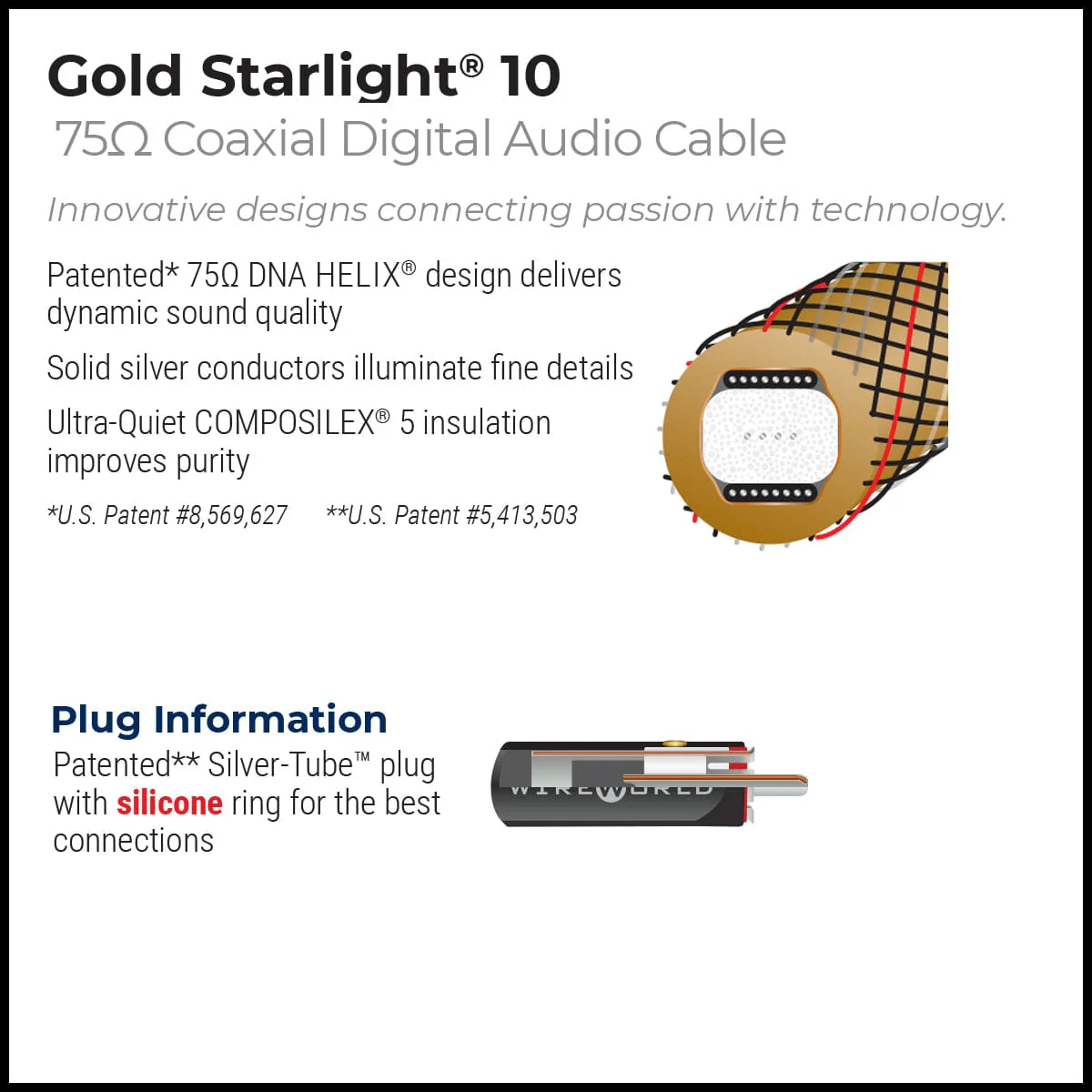 Gold Starlight® 10
75Ω Coaxial Digital Audio Cable

Innovative designs connecting passion with technology.

Patented* 75Ω DNA HELIX® design delivers dynamic sound quality

Solid silver conductors illuminate fine details

Ultra-Quiet COMPOSILEX® 5 insulation improves purity

*U.S. Patent #8,569,627 **U.S. Patent #5,413,503

Plug Information
Patented** Silver-Tube™ plug with silicone ring for the best connections

WIREWORLD